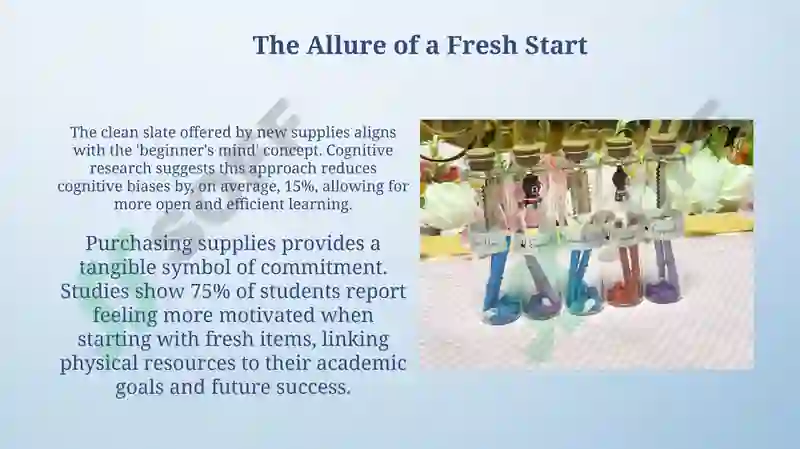 The Allure of a Fresh Start

The clean slate offered by new supplies aligns with the 'beginner's mind' concept. Cognitive research suggests this approach reduces cognitive biases by, on average, 15%, allowing for more open and efficient learning.

Purchasing supplies provides a tangible symbol of commitment. Studies show 75% of students report feeling more motivated when starting with fresh items, linking physical resources to their academic goals and future success.